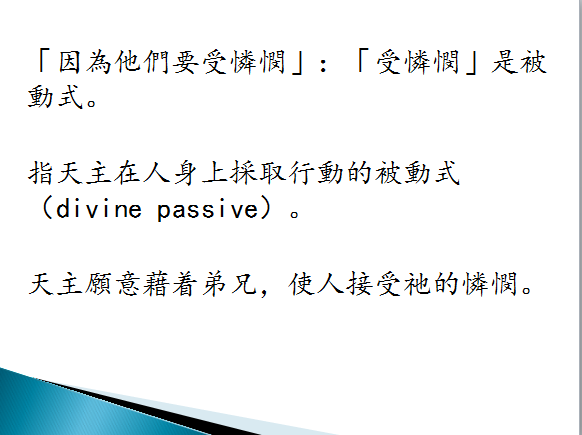 「因為他們要受憐憫」：「受憐憫」是被動式。

指天主在人身上採取行動的被動式（divine passive）。

天主願意藉着弟兄，使人接受祂的憐憫。